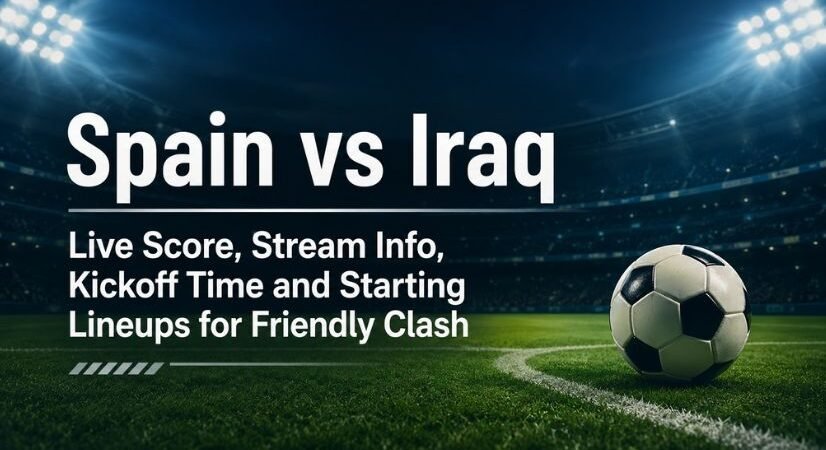 Spain vs Iraq

Live Score, Stream Info, Kickoff Time and Starting Lineups for Friendly Clash